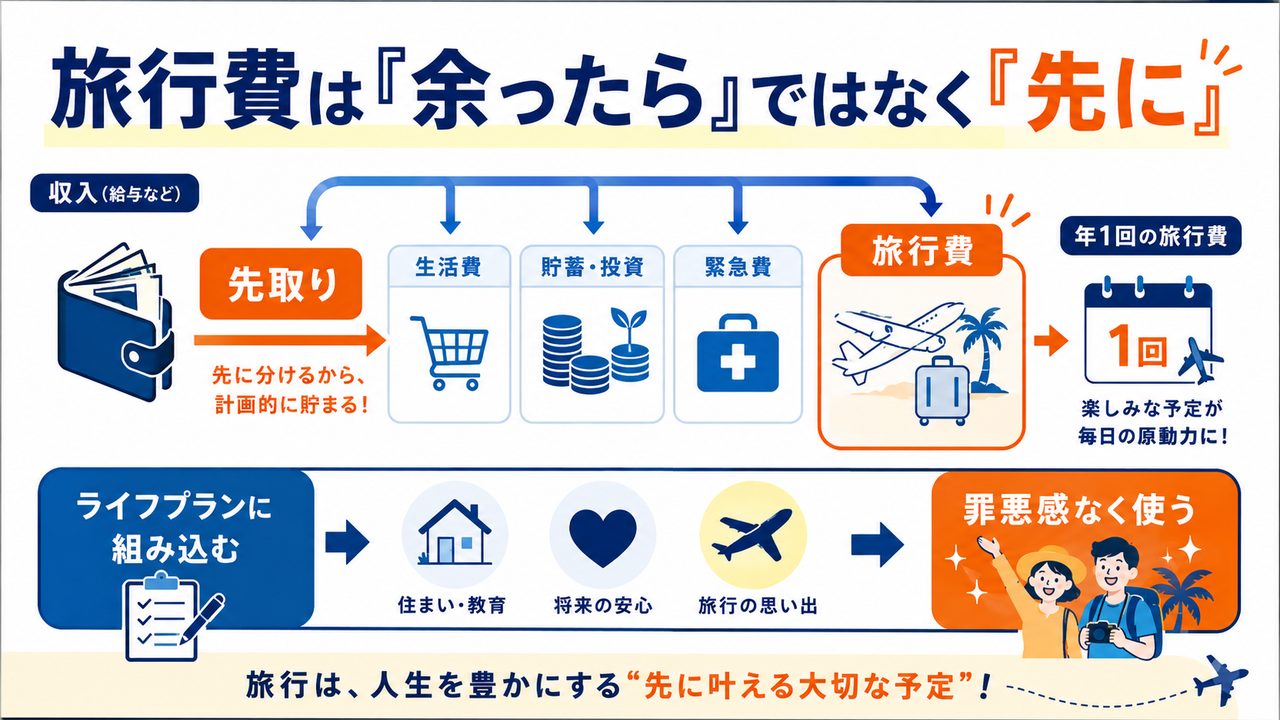 旅行費は『余ったら』ではなく『先に』

収入（給与など）

先取り

先に分けるから、計画的に貯まる！

生活費

貯蓄・投資

緊急費

旅行費

年1回の旅行費

1回

楽しみな予定が毎日の原動力に！

ライフプランに組み込む

住まい・教育

将来の安心

旅行の思い出

罪悪感なく使う

旅行は、人生を豊かにする“先に叶える大切な予定”！